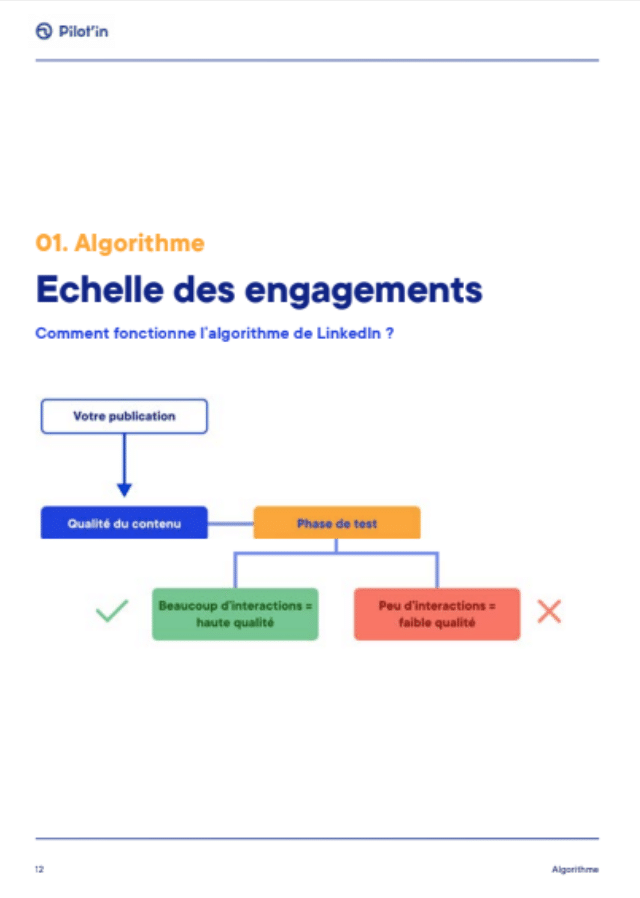 Pilot'in

01. Algorithme

Echelle des engagements

Comment fonctionne l'algorithme de LinkedIn ?

Votre publication

Qualité du contenu

Phase de test

Beaucoup d'interactions = haute qualité

Peu d'interactions = faible qualité

12

Algorithme